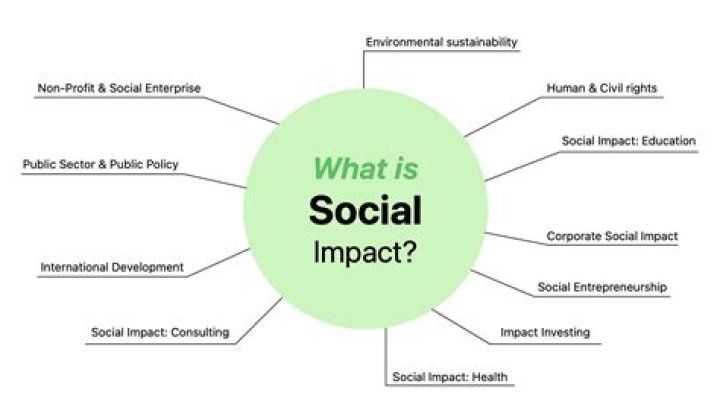 What is
Social
Impact?

Environmental sustainability

Human & Civil rights

Social Impact: Education

Corporate Social Impact

Social Entrepreneurship

Impact Investing

Social Impact: Health

Social Impact: Consulting

International Development

Public Sector & Public Policy

Non-Profit & Social Enterprise